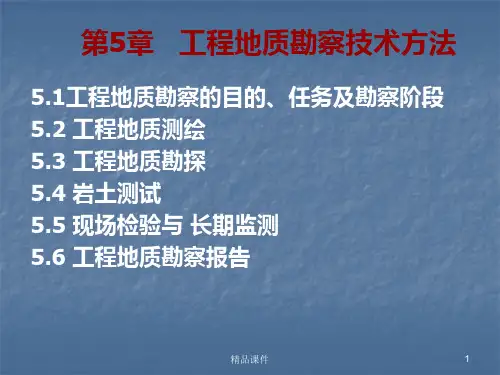 第5章　工程地质勘察技术方法

5.1工程地质勘察的目的、任务及勘察阶段
5.2 工程地质测绘
5.3 工程地质勘探
5.4 岩土测试
5.5 现场检验与 长期监测
5.6 工程地质勘察报告

精品课件

1